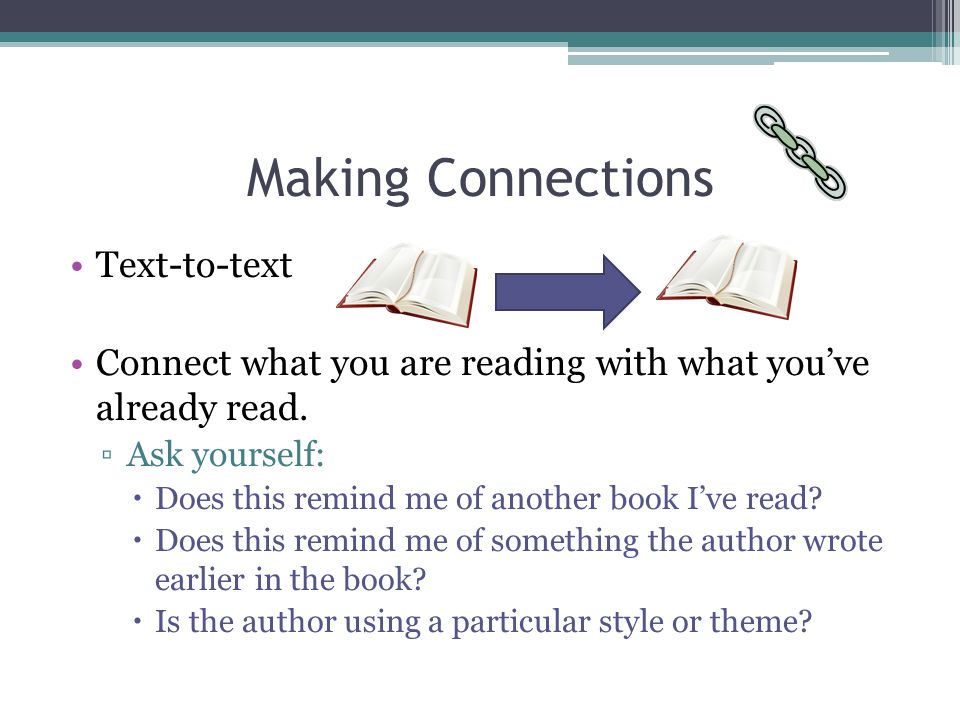 Making Connections

• Text-to-text

• Connect what you are reading with what you've already read.
 ▫ Ask yourself:
  • Does this remind me of another book I've read?
  • Does this remind me of something the author wrote earlier in the book?
  • Is the author using a particular style or theme?